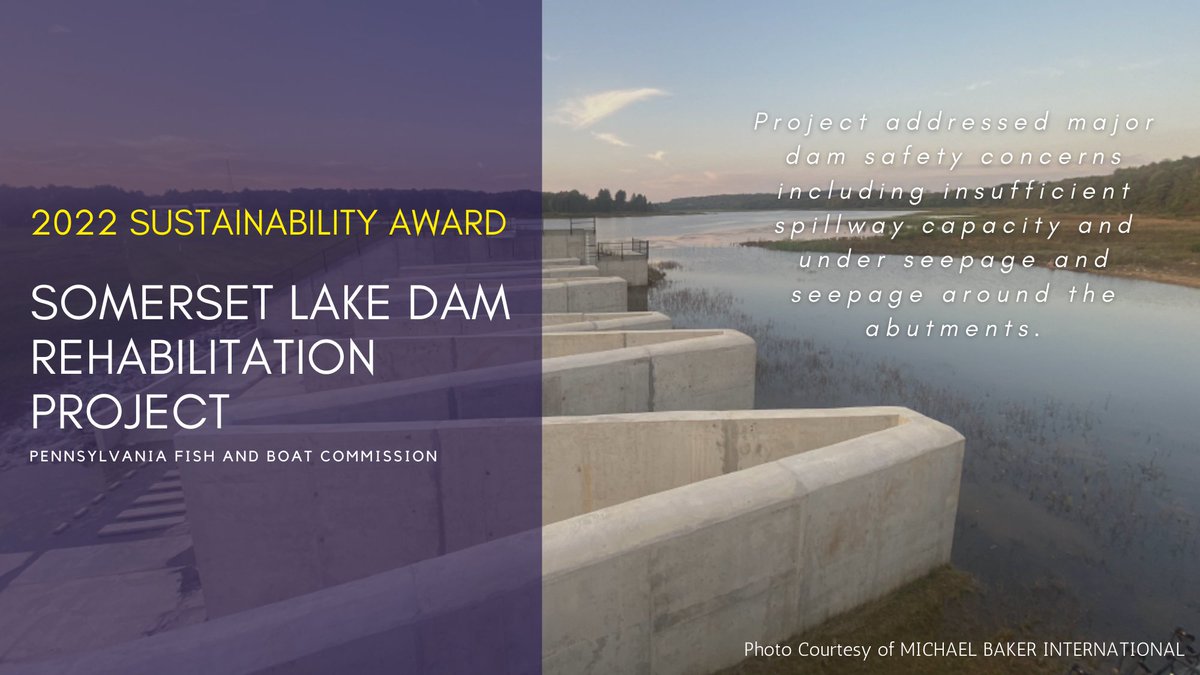 2022 SUSTAINABILITY AWARD

SOMERSET LAKE DAM REHABILITATION PROJECT

PENNSYLVANIA FISH AND BOAT COMMISSION

Project addressed major dam safety concerns including insufficient spillway capacity and under seepage and seepage around the abutments.

Photo Courtesy of MICHAEL BAKER INTERNATIONAL